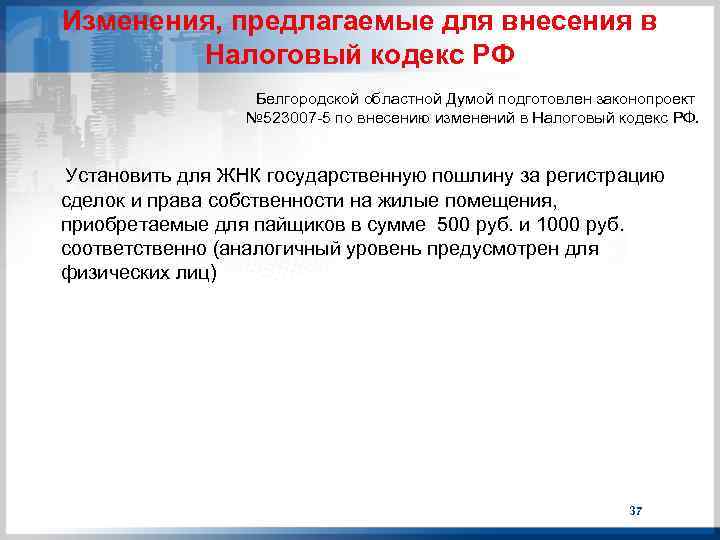 Изменения, предлагаемые для внесения в Налоговый кодекс РФ

Белгородской областной Думой подготовлен законопроект №523007-5 по внесению изменений в Налоговый кодекс РФ.

Установить для ЖНК государственную пошлину за регистрацию сделок и права собственности на жилые помещения, приобретаемые для пайщиков в сумме 500 руб. и 1000 руб. соответственно (аналогичный уровень предусмотрен для физических лиц)

37